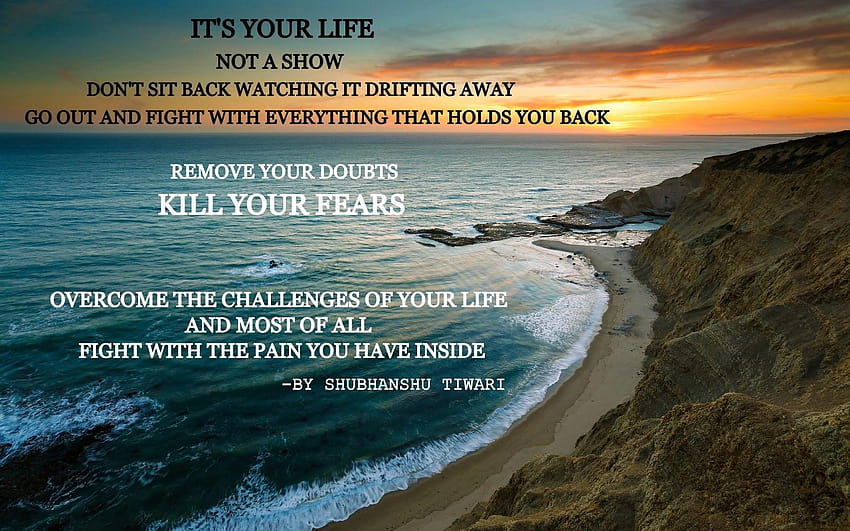 IT'S YOUR LIFE
NOT A SHOW
DON'T SIT BACK WATCHING IT DRIFTING AWAY
GO OUT AND FIGHT WITH EVERYTHING THAT HOLDS YOU BACK

REMOVE YOUR DOUBTS
KILL YOUR FEARS

OVERCOME THE CHALLENGES OF YOUR LIFE
AND MOST OF ALL
FIGHT WITH THE PAIN YOU HAVE INSIDE
-BY SHUBHANSHU TIWARI